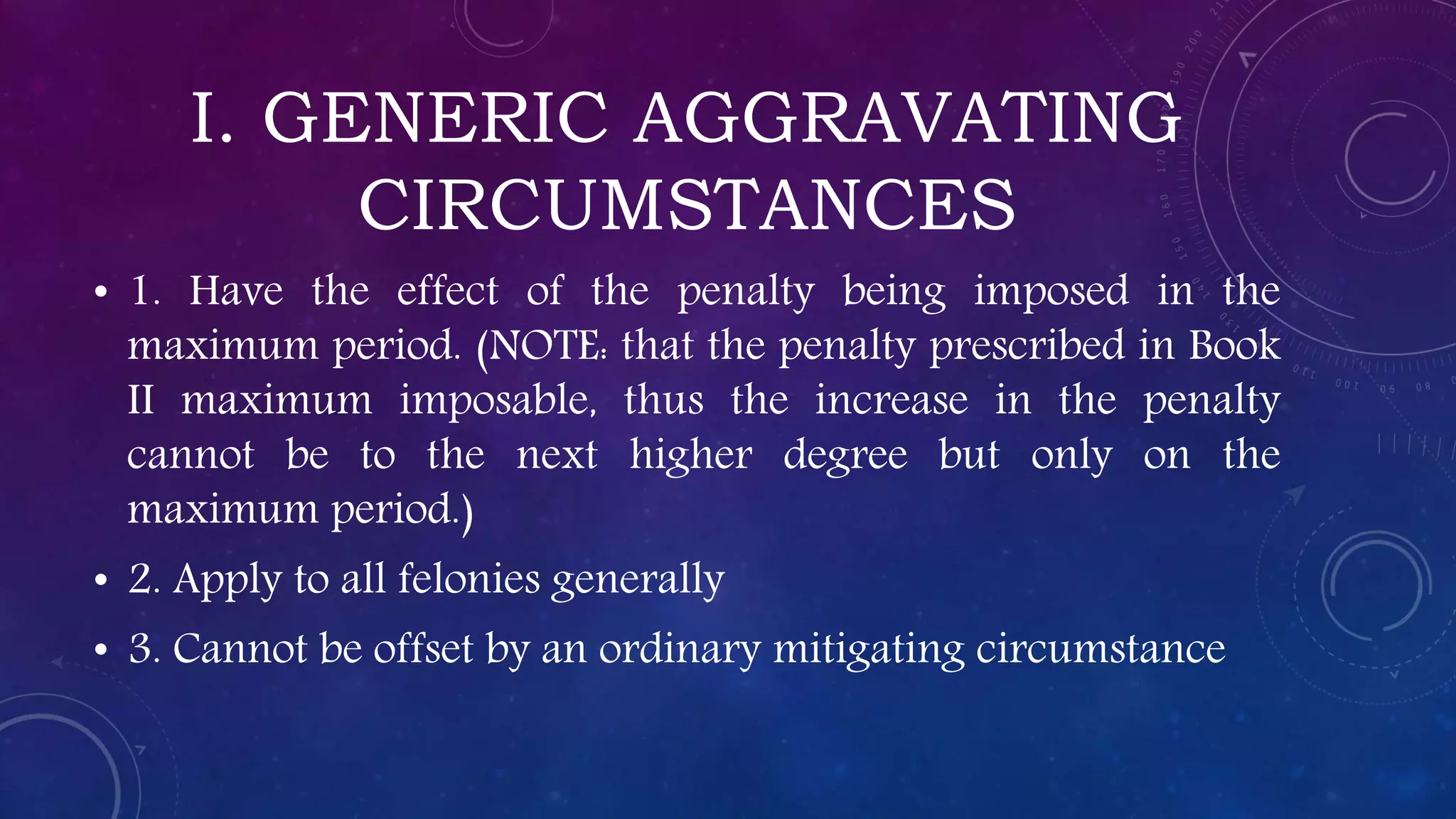 I. GENERIC AGGRAVATING CIRCUMSTANCES

• 1. Have the effect of the penalty being imposed in the maximum period. (NOTE: that the penalty prescribed in Book II maximum imposable, thus the increase in the penalty cannot be to the next higher degree but only on the maximum period.)

• 2. Apply to all felonies generally

• 3. Cannot be offset by an ordinary mitigating circumstance